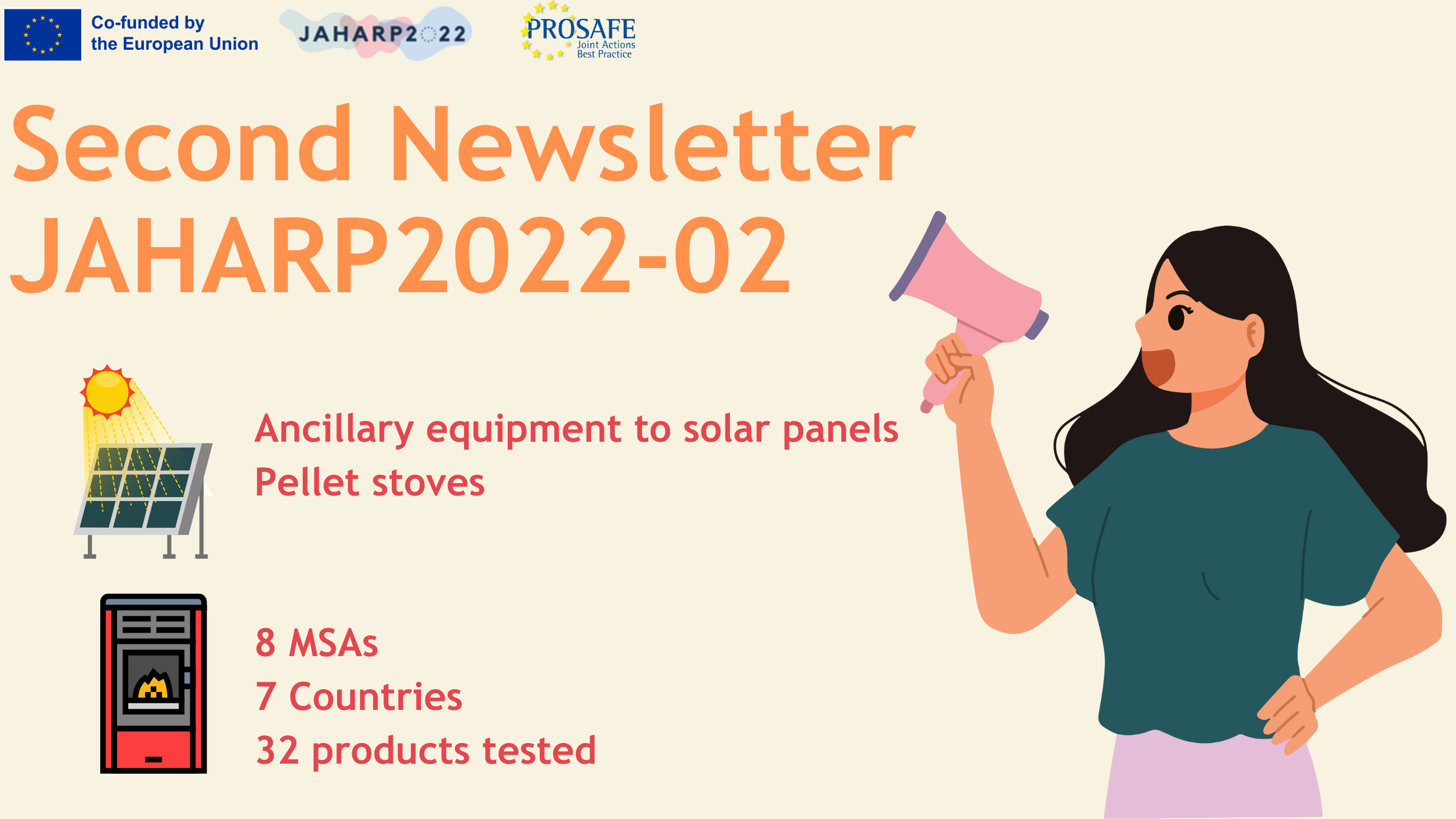 Co-funded by the European Union

JAHARP2022

PROSAFE
Joint Actions
Best Practice

Second Newsletter
JAHARP2022-02

Ancillary equipment to solar panels
Pellet stoves

8 MSAs
7 Countries
32 products tested